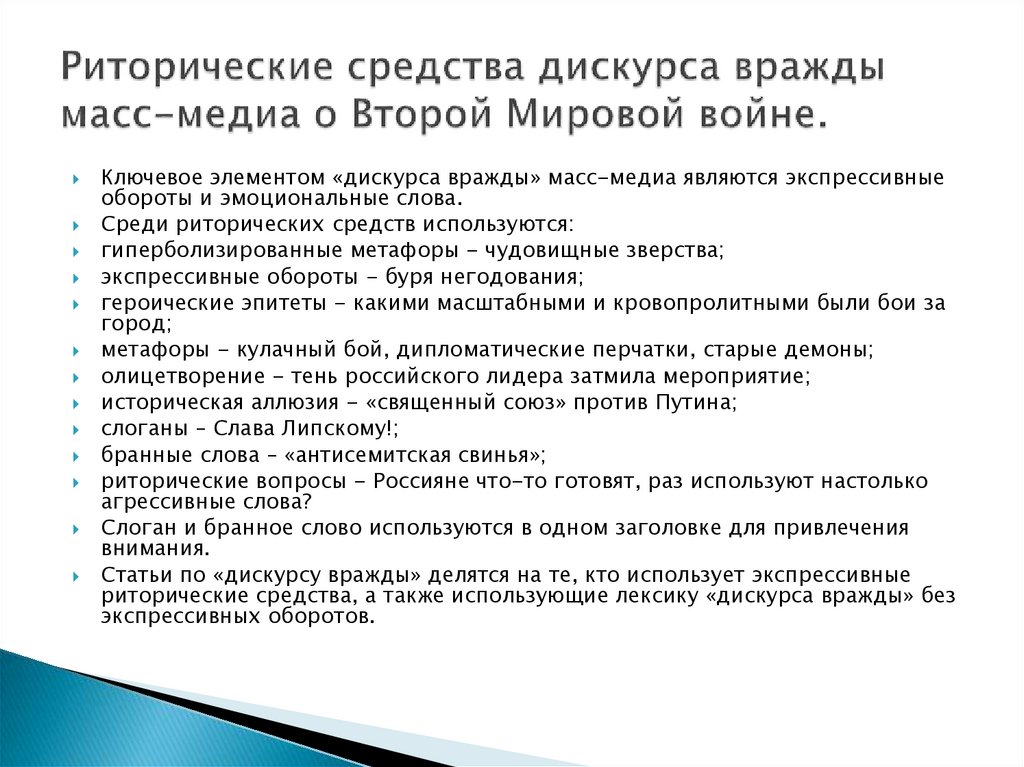 Риторические средства дискурса вражды масс-медиа о Второй Мировой войне.

Ключевое элементом «дискурса вражды» масс-медиа являются экспрессивные обороты и эмоциональные слова.

Среди риторических средств используются:

гиперболизированные метафоры - чудовищные зверства;

экспрессивные обороты - буря негодования;

героические эпитеты - какими масштабными и кровопролитными были бои за город;

метафоры - кулачный бой, дипломатические перчатки, старые демоны;

олицетворение - тень российского лидера затмила мероприятие;

историческая аллюзия - «священный союз» против Путина;

слоганы – Слава Липскому!;

бранные слова – «антисемитская свинья»;

риторические вопросы - Россияне что-то готовят, раз используют настолько агрессивные слова?

Слоган и бранное слово используются в одном заголовке для привлечения внимания.

Статьи по «дискурсу вражды» делятся на те, кто использует экспрессивные риторические средства, а также использующие лексику «дискурса вражды» без экспрессивных оборотов.